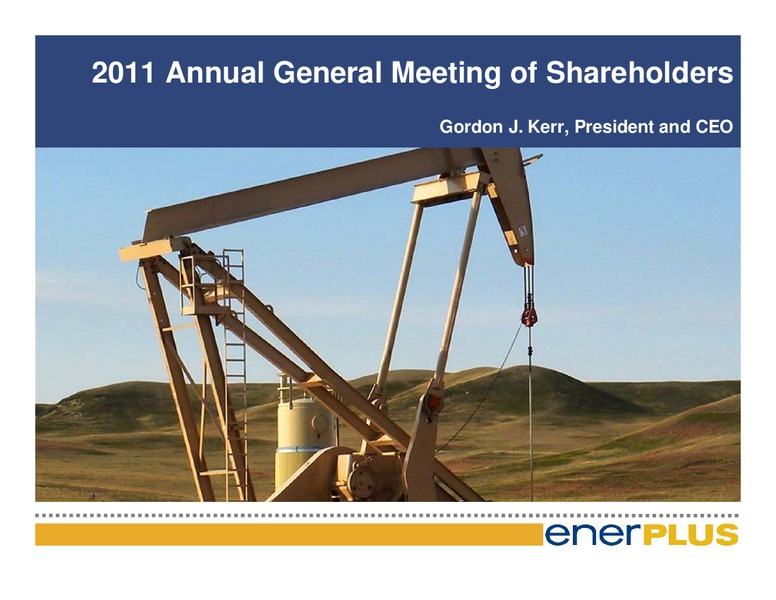 2011 Annual General Meeting of Shareholders

Gordon J. Kerr, President and CEO

enerPLUS